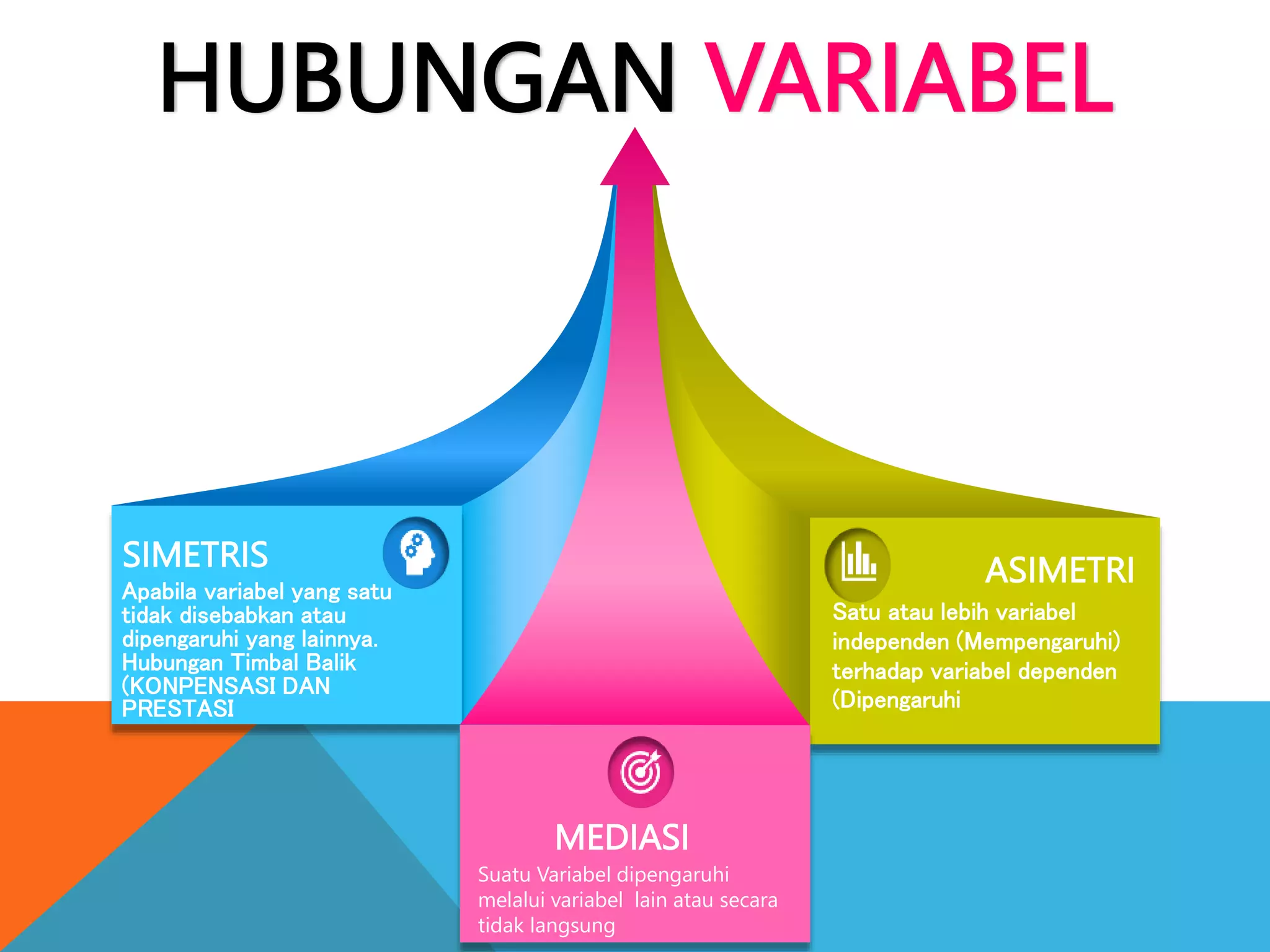 HUBUNGAN VARIABEL

SIMETRIS
Apabila variabel yang satu tidak disebabkan atau dipengaruhi yang lainnya. Hubungan Timbal Balik (KONPENSASI DAN PRESTASI

ASIMETRI
Satu atau lebih variabel independen (Mempengaruhi) terhadap variabel dependen (Dipengaruhi

MEDIASI
Suatu Variabel dipengaruhi melalui variabel  lain atau secara tidak langsung